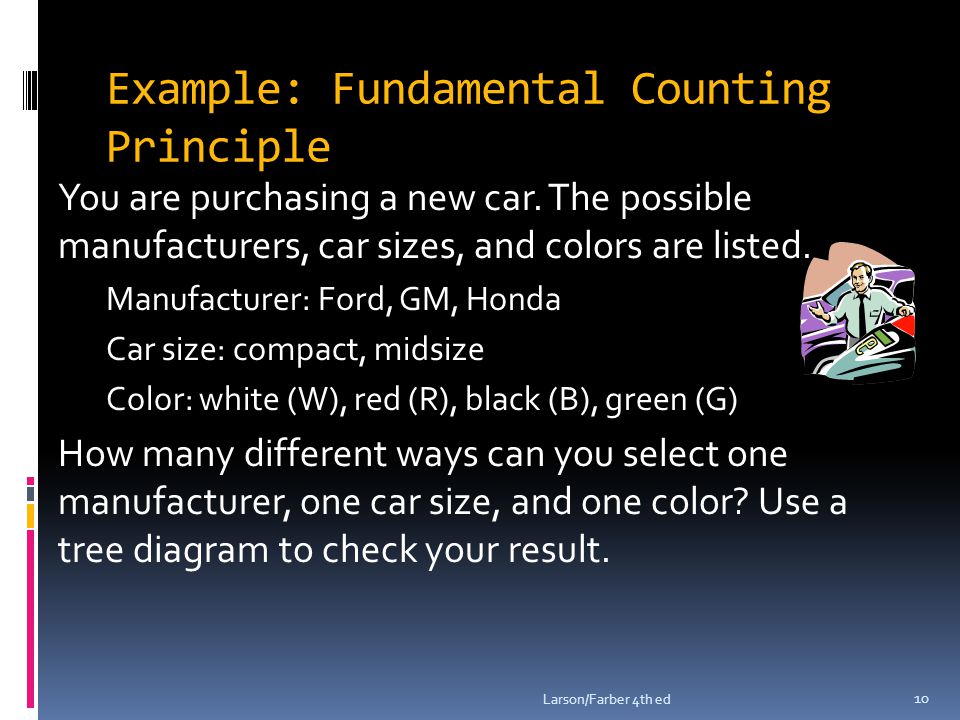 Example: Fundamental Counting Principle

You are purchasing a new car. The possible manufacturers, car sizes, and colors are listed.

Manufacturer: Ford, GM, Honda

Car size: compact, midsize

Color: white (W), red (R), black (B), green (G)

How many different ways can you select one manufacturer, one car size, and one color? Use a tree diagram to check your result.

Larson/Farber 4th ed

10